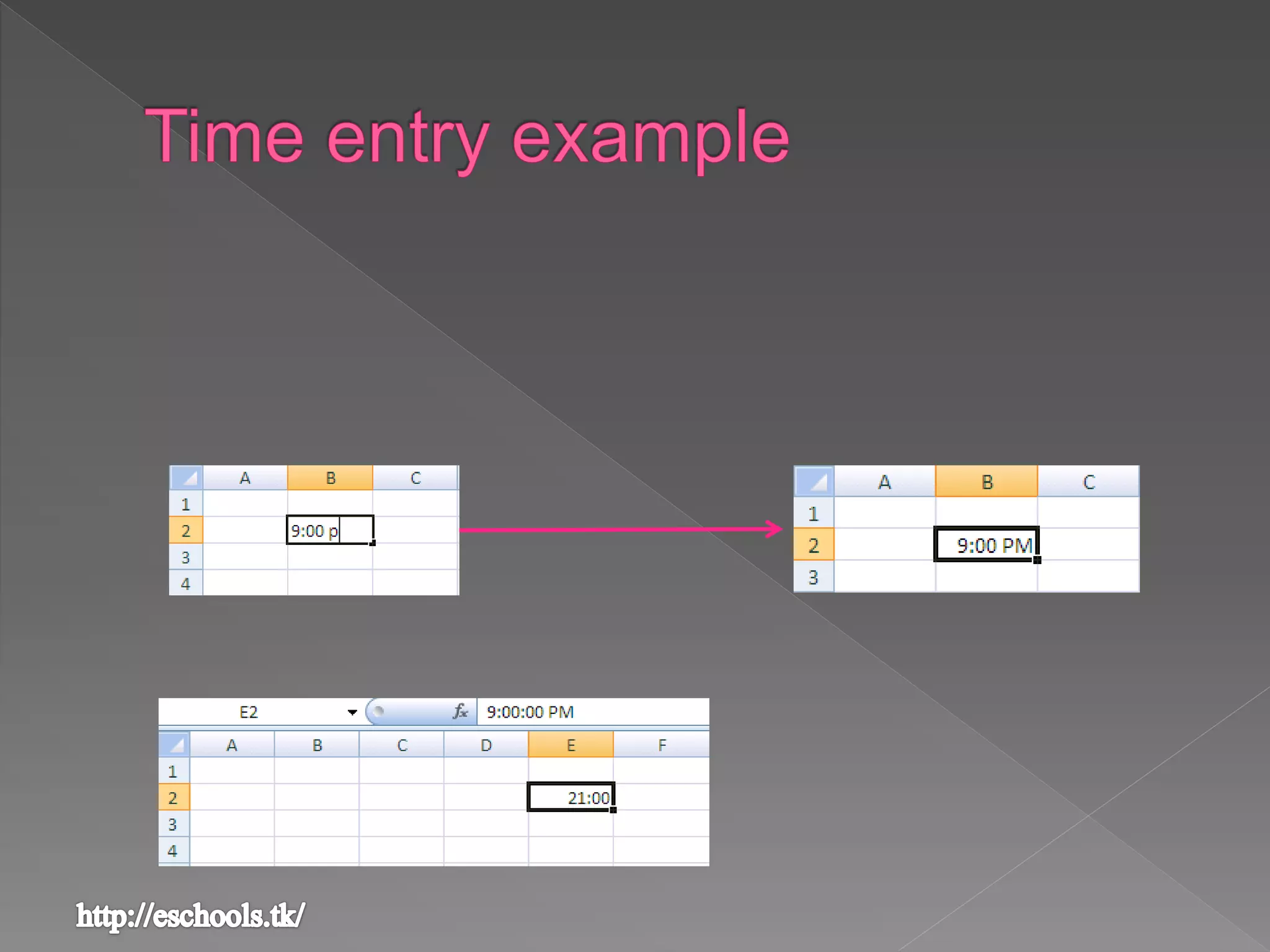 Time entry example

| | A | B | C |
|---|---|---|---|
| 1 | | | |
| 2 | | 9:00 p | |
| 3 | | | |
| 4 | | | |

| | A | B | C |
|---|---|---|---|
| 1 | | | |
| 2 | | 9:00 PM | |
| 3 | | | |

E2 $f_x$ 9:00:00 PM

| | A | B | C | D | E | F |
|---|---|---|---|---|---|---|
| 1 | | | | | | |
| 2 | | | | | 21:00 | |
| 3 | | | | | | |
| 4 | | | | | | |

http://eschools.tk/